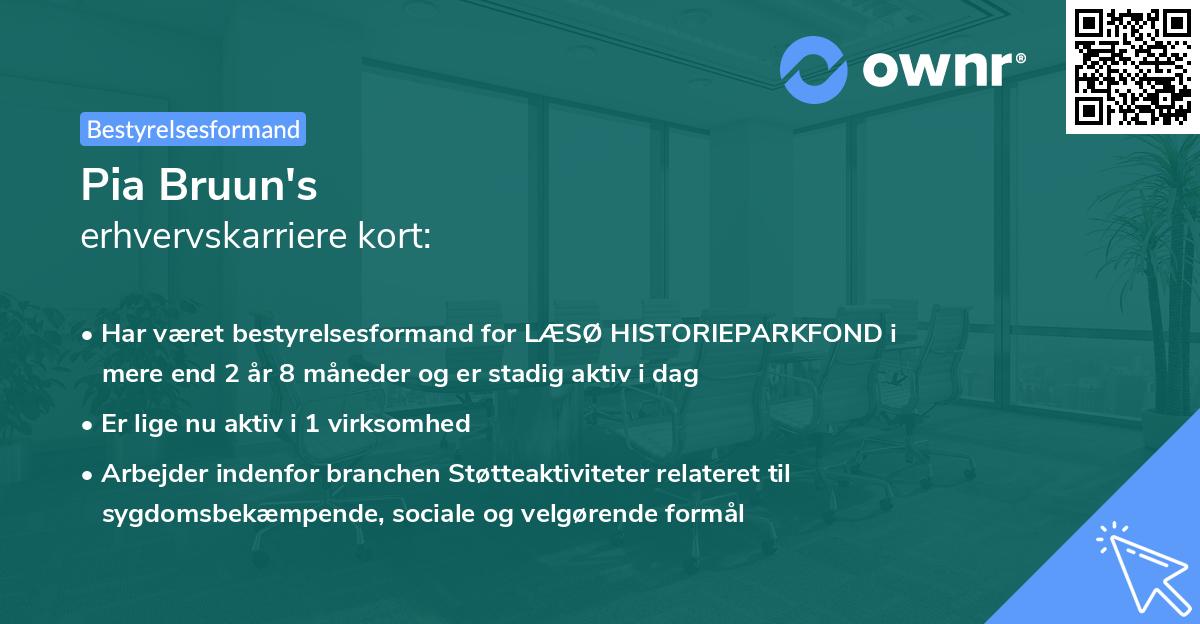 ownr®

Bestyrelsesformand

Pia Bruun's
erhvervskarriere kort:

• Har været bestyrelsesformand for LÆSØ HISTORIEPARKFOND i mere end 2 år 8 måneder og er stadig aktiv i dag
• Er lige nu aktiv i 1 virksomhed
• Arbejder indenfor branchen Støtteaktiviteter relateret til sygdomsbekæmpende, sociale og velgørende formål